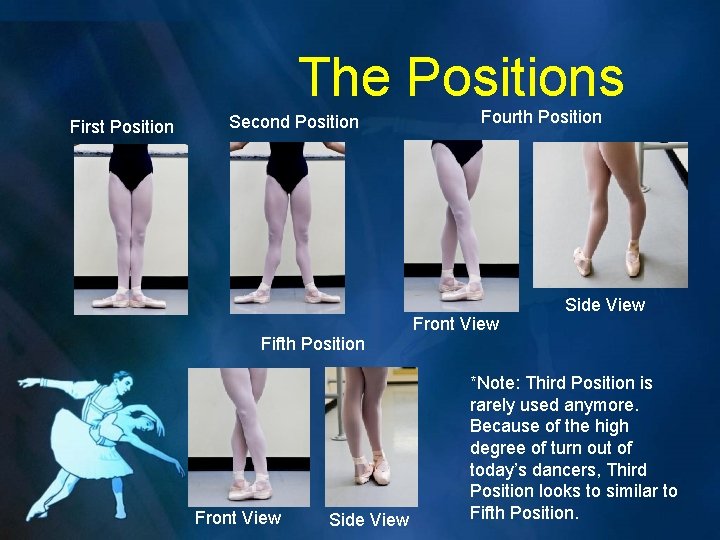 The Positions

First Position

Second Position

Fourth Position

Front View

Side View

Fifth Position

Front View

Side View

*Note: Third Position is rarely used anymore. Because of the high degree of turn out of today's dancers, Third Position looks to similar to Fifth Position.